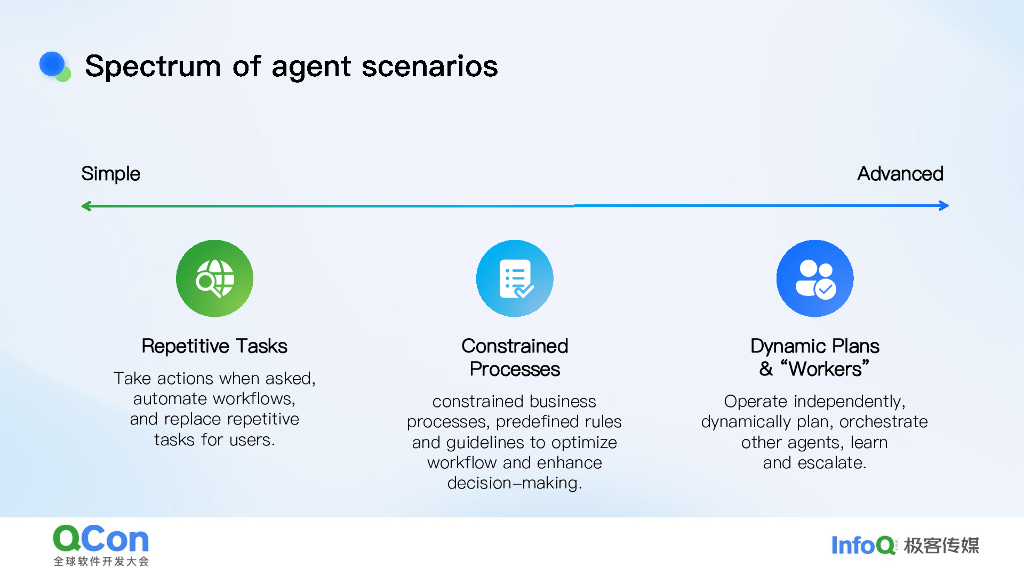 Spectrum of agent scenarios

Simple

Advanced

Repetitive Tasks

Take actions when asked, automate workflows, and replace repetitive tasks for users.

Constrained Processes

constrained business processes, predefined rules and guidelines to optimize workflow and enhance decision-making.

Dynamic Plans & "Workers"

Operate independently, dynamically plan, orchestrate other agents, learn and escalate.

QCon
全球软件开发大会

InfoQ 极客传媒